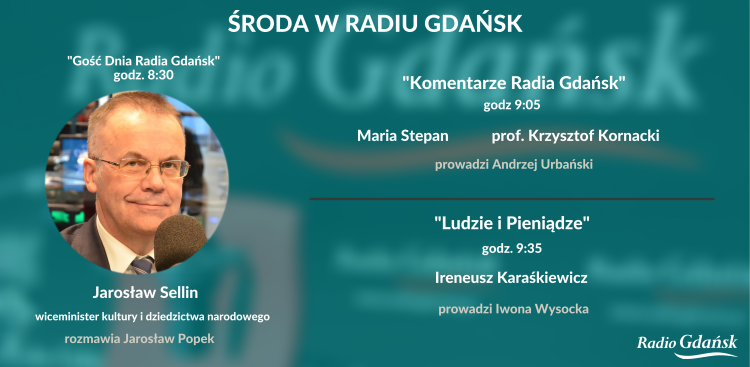 ŚRODA W RADIU GDAŃSK

"Gość Dnia Radia Gdańsk"
godz. 8:30

Jarosław Sellin
wiceminister kultury i dziedzictwa narodowego
rozmawia Jarosław Popek

"Komentarze Radia Gdańsk"
godz 9:05

Maria Stepan prof. Krzysztof Kornacki

prowadzi Andrzej Urbański

"Ludzie i Pieniądze"
godz. 9:35

Ireneusz Karaśkiewicz

prowadzi Iwona Wysocka

Radio Gdańsk